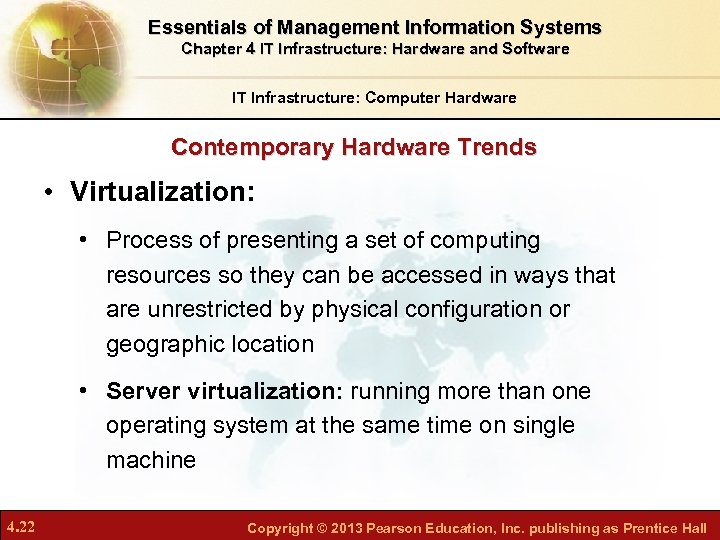 Essentials of Management Information Systems
Chapter 4 IT Infrastructure: Hardware and Software

IT Infrastructure: Computer Hardware

Contemporary Hardware Trends

• Virtualization:

• Process of presenting a set of computing resources so they can be accessed in ways that are unrestricted by physical configuration or geographic location

• Server virtualization: running more than one operating system at the same time on single machine

4.22

Copyright © 2013 Pearson Education, Inc. publishing as Prentice Hall